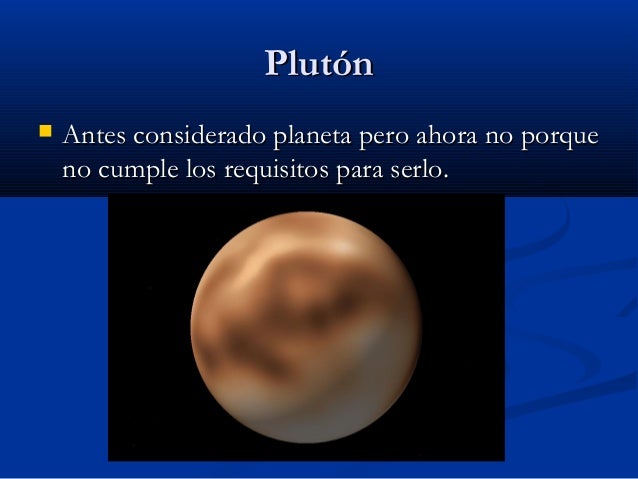 Plutón

Antes considerado planeta pero ahora no porque no cumple los requisitos para serlo.